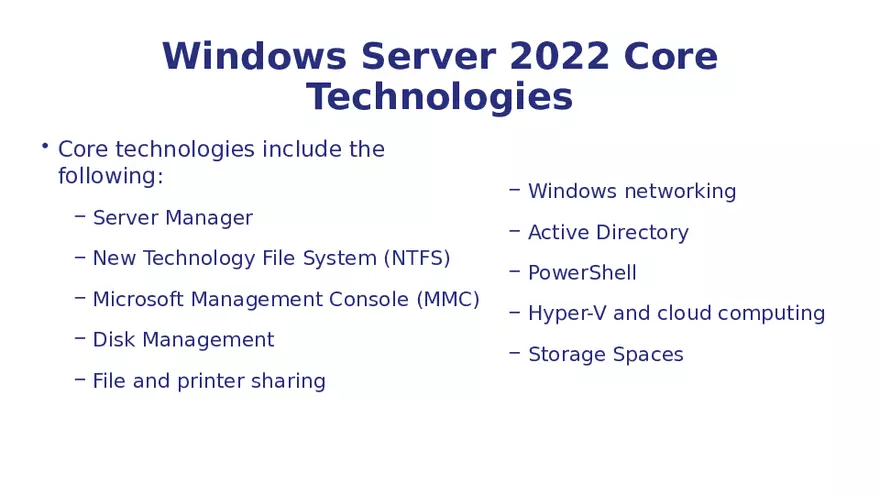 Windows Server 2022 Core Technologies

• Core technologies include the following:

– Server Manager
– New Technology File System (NTFS)
– Microsoft Management Console (MMC)
– Disk Management
– File and printer sharing

– Windows networking
– Active Directory
– PowerShell
– Hyper-V and cloud computing
– Storage Spaces